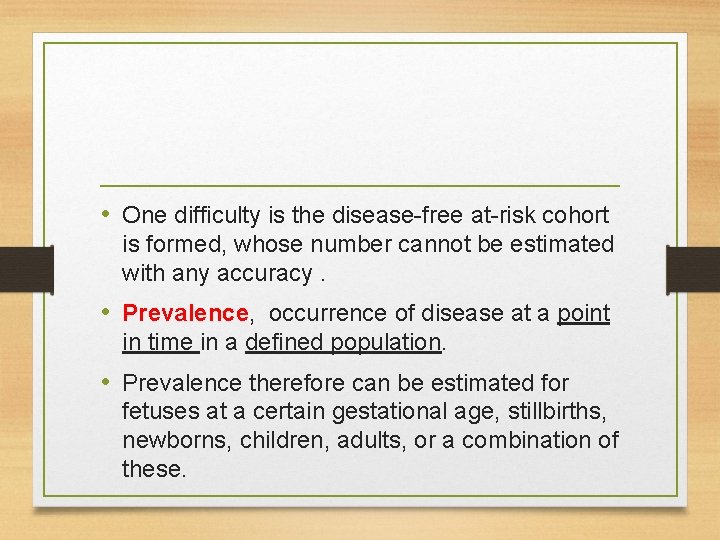 • One difficulty is the disease-free at-risk cohort is formed, whose number cannot be estimated with any accuracy .

• Prevalence, occurrence of disease at a point in time in a defined population.

• Prevalence therefore can be estimated for fetuses at a certain gestational age, stillbirths, newborns, children, adults, or a combination of these.